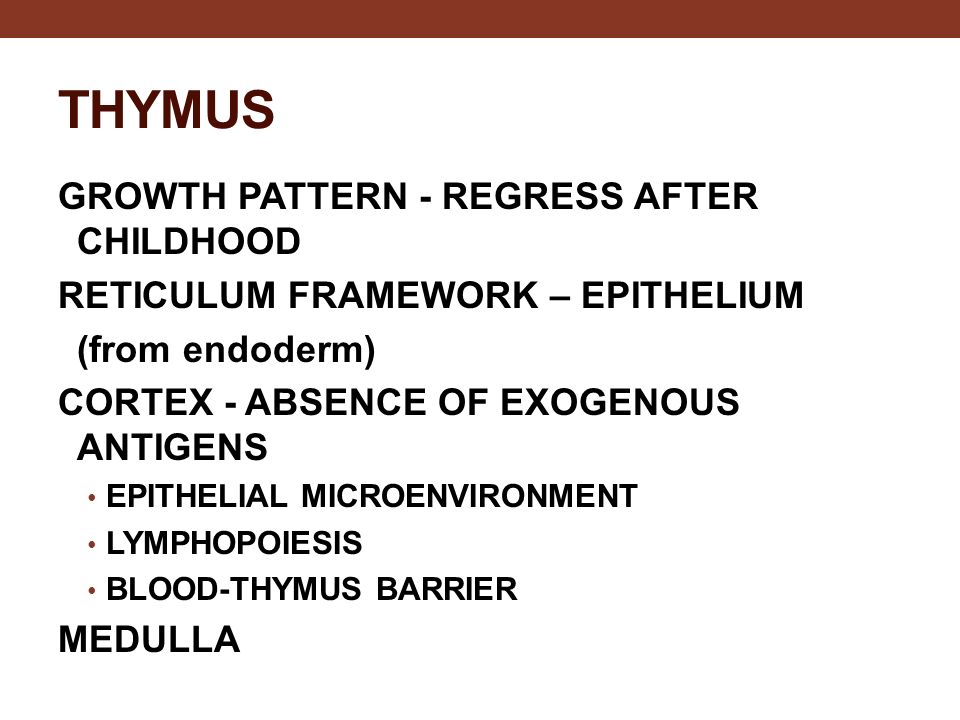 THYMUS

GROWTH PATTERN - REGRESS AFTER CHILDHOOD

RETICULUM FRAMEWORK – EPITHELIUM

(from endoderm)

CORTEX - ABSENCE OF EXOGENOUS ANTIGENS

• EPITHELIAL MICROENVIRONMENT
• LYMPHOPOIESIS
• BLOOD-THYMUS BARRIER

MEDULLA